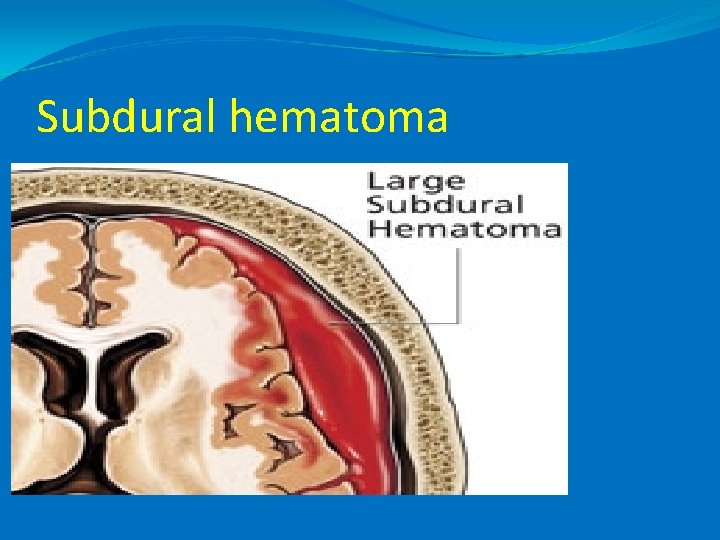 Subdural hematoma

Large Subdural Hematoma